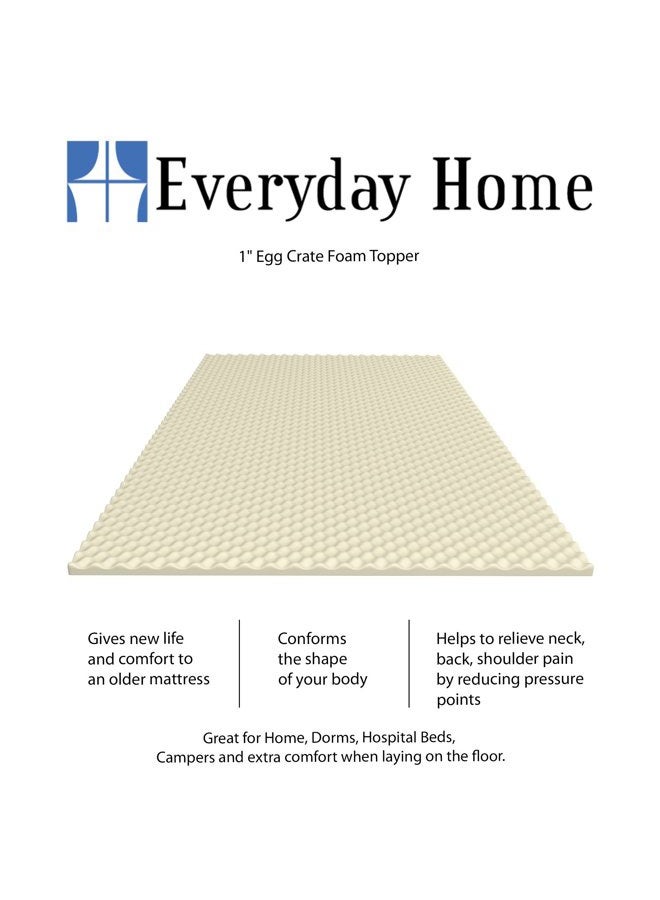 Everyday Home

1" Egg Crate Foam Topper

Gives new life and comfort to an older mattress

Conforms the shape of your body

Helps to relieve neck, back, shoulder pain by reducing pressure points

Great for Home, Dorms, Hospital Beds, Campers and extra comfort when laying on the floor.